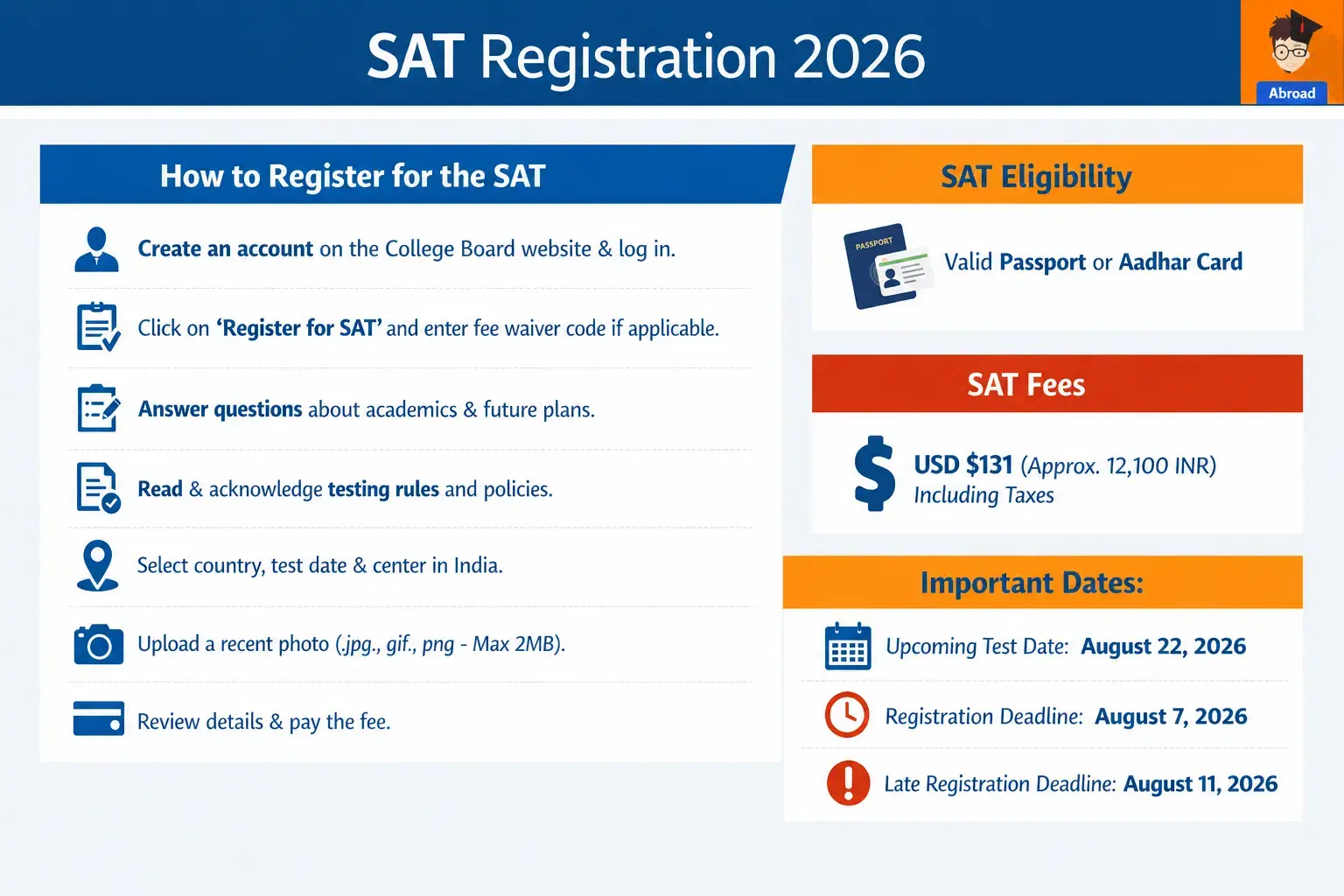 SAT Registration 2026

Abroad

How to Register for the SAT

Create an account on the College Board website & log in.

Click on 'Register for SAT' and enter fee waiver code if applicable.

Answer questions about academics & future plans.

Read & acknowledge testing rules and policies.

Select country, test date & center in India.

Upload a recent photo (.jpg., gif., png - Max 2MB).

Review details & pay the fee.

SAT Eligibility

PASSPORT

Valid Passport or Aadhar Card

SAT Fees

USD $131 (Approx. 12,100 INR) Including Taxes

Important Dates:

Upcoming Test Date: August 22, 2026

Registration Deadline: August 7, 2026

Late Registration Deadline: August 11, 2026